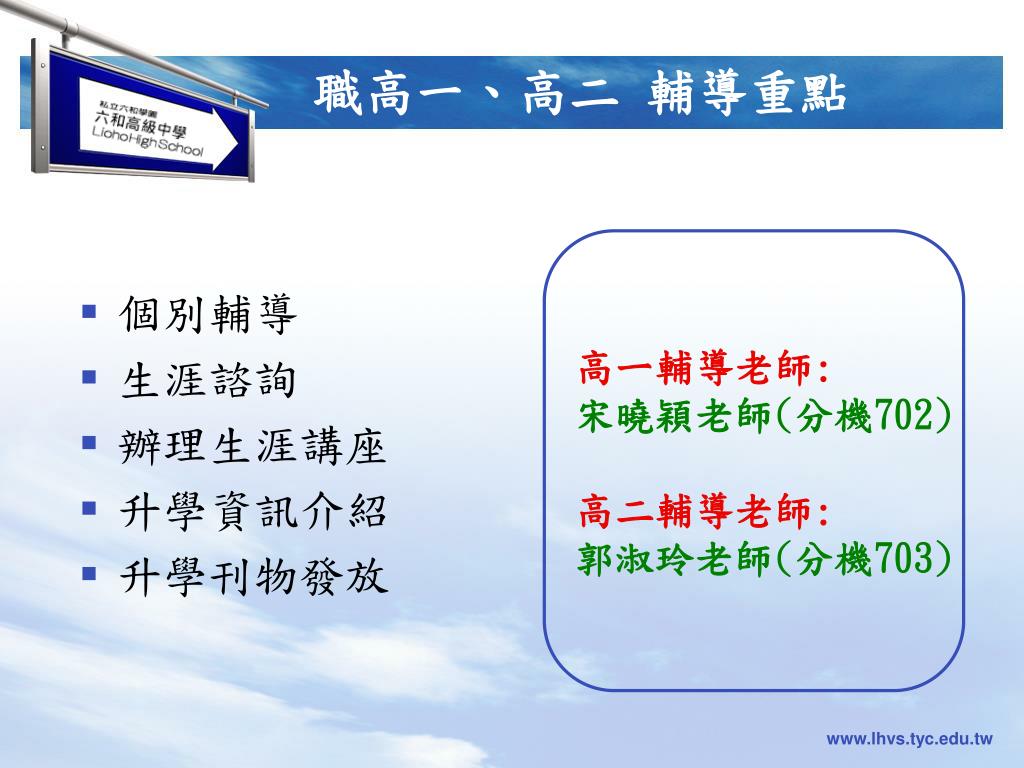 私立六和學園
六和高級中學
LiohoHighSchool

職高一、高二 輔導重點

▪ 個別輔導
▪ 生涯諮詢
▪ 辦理生涯講座
▪ 升學資訊介紹
▪ 升學刊物發放

高一輔導老師:
宋曉穎老師(分機702)

高二輔導老師:
郭淑玲老師(分機703)

www.lhvs.tyc.edu.tw